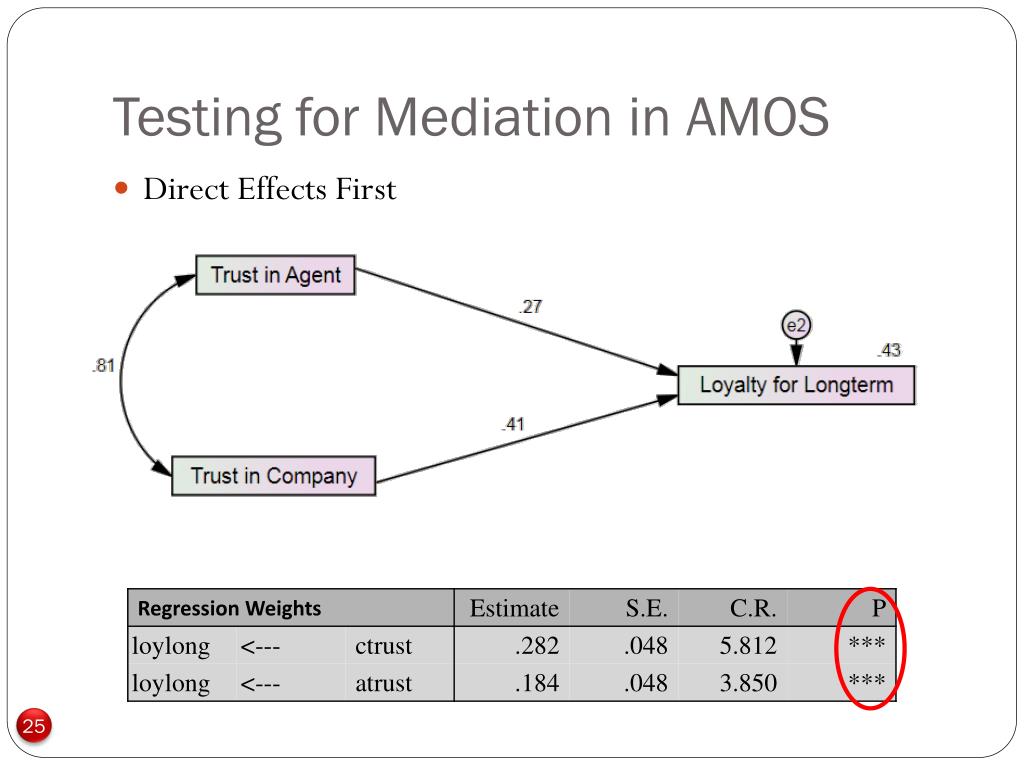 Testing for Mediation in AMOS

Direct Effects First

Trust in Agent

.27

e2

.43

.81

Loyalty for Longterm

.41

Trust in Company

| Regression Weights | | | Estimate | S.E. | C.R. | P |
|---|---|---|---|---|---|---|
| loylong | <--- | ctrust | .282 | .048 | 5.812 | *** |
| loylong | <--- | atrust | .184 | .048 | 3.850 | *** |

25